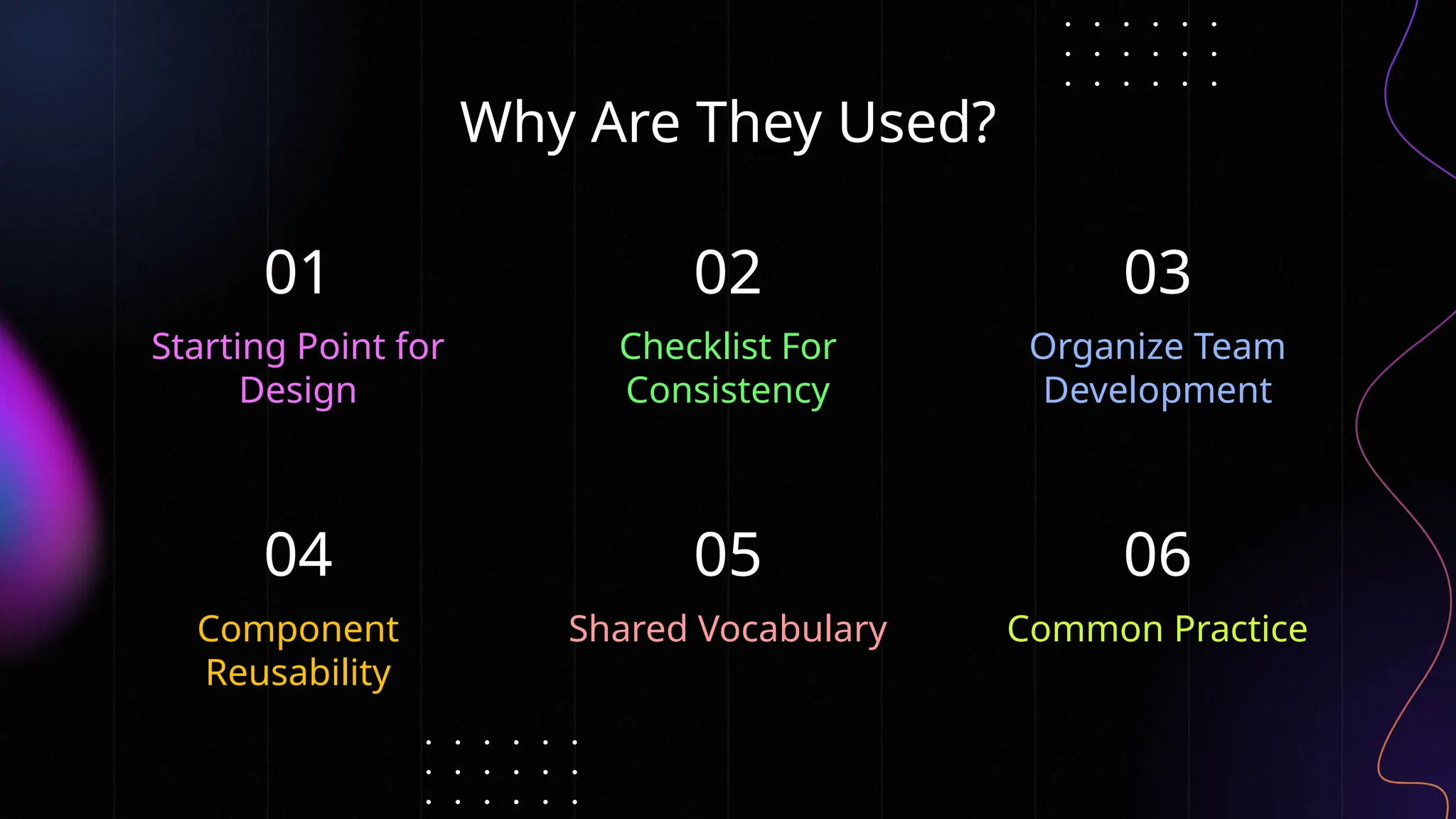 Why Are They Used?

01
Starting Point for Design

02
Checklist For Consistency

03
Organize Team Development

04
Component Reusability

05
Shared Vocabulary

06
Common Practice